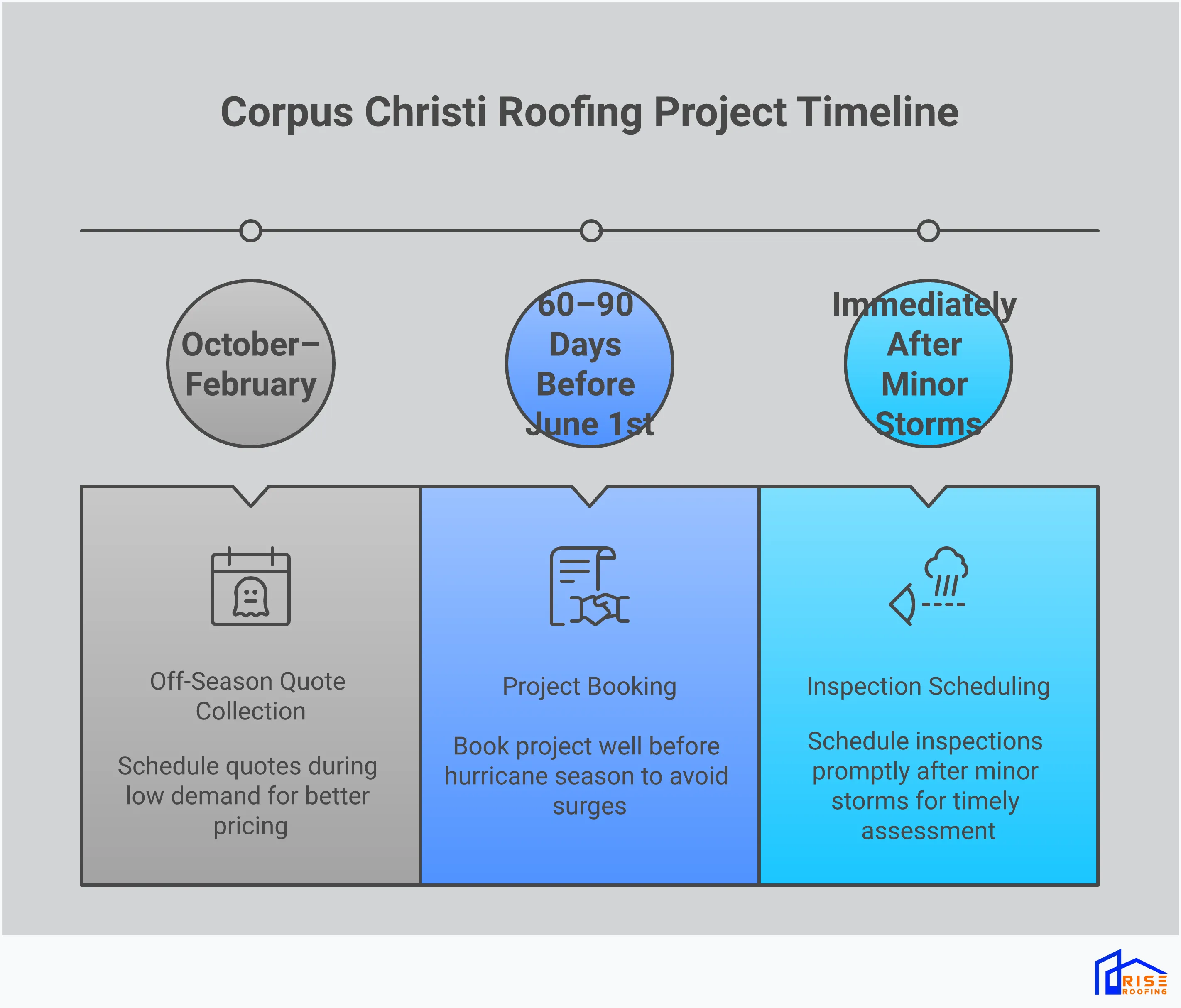 Corpus Christi Roofing Project Timeline

October–February

60–90 Days Before June 1st

Immediately After Minor Storms

Off-Season Quote Collection

Schedule quotes during low demand for better pricing

Project Booking

Book project well before hurricane season to avoid surges

Inspection Scheduling

Schedule inspections promptly after minor storms for timely assessment

RISE ROOFING